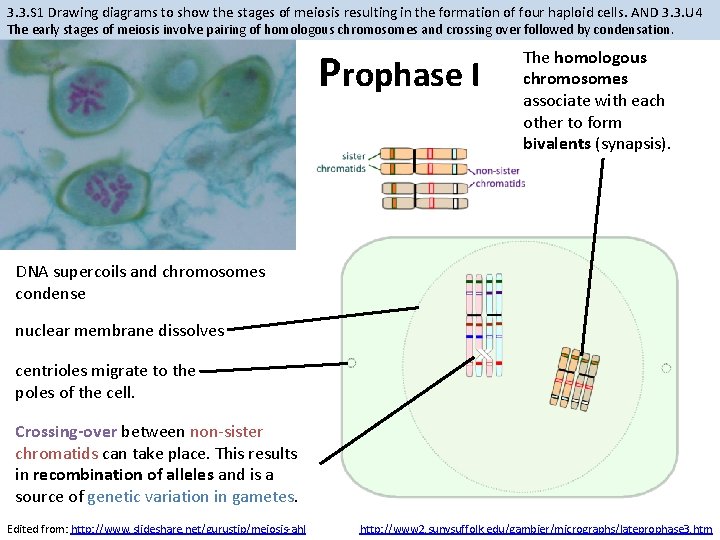 3.3.S1 Drawing diagrams to show the stages of meiosis resulting in the formation of four haploid cells. AND 3.3.U4
The early stages of meiosis involve pairing of homologous chromosomes and crossing over followed by condensation.

Prophase I

The homologous chromosomes associate with each other to form bivalents (synapsis).

sister chromatids

non-sister chromatids

DNA supercoils and chromosomes condense

nuclear membrane dissolves

centrioles migrate to the poles of the cell.

Crossing-over between non-sister chromatids can take place. This results in recombination of alleles and is a source of genetic variation in gametes.

Edited from: http://www.slideshare.net/gurustip/meiosis-ahl

http://www2.sunysuffolk.edu/gambier/micrographs/lateprophase3.htm